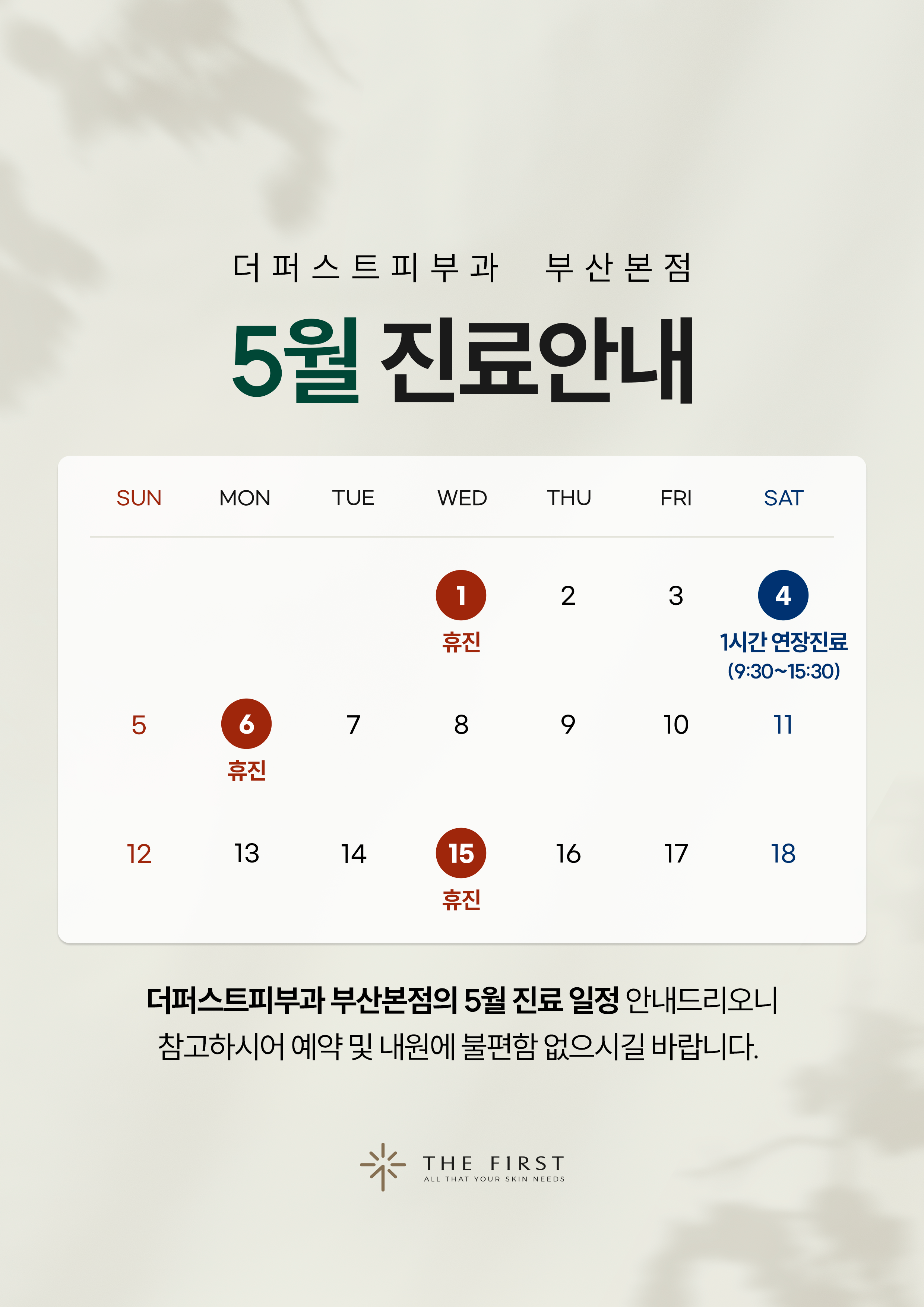 더퍼스트피부과 부산본점

5월 진료안내

| SUN | MON | TUE | WED | THU | FRI | SAT |
|---|---|---|---|---|---|---|
| | | | 1 휴진 | 2 | 3 | 4 1시간 연장진료 (9:30~15:30) |
| 5 | 6 휴진 | 7 | 8 | 9 | 10 | 11 |
| 12 | 13 | 14 | 15 휴진 | 16 | 17 | 18 |

더퍼스트피부과 부산본점의 5월 진료 일정 안내드리오니 참고하시어 예약 및 내원에 불편함 없으시길 바랍니다.

THE FIRST
ALL THAT YOUR SKIN NEEDS